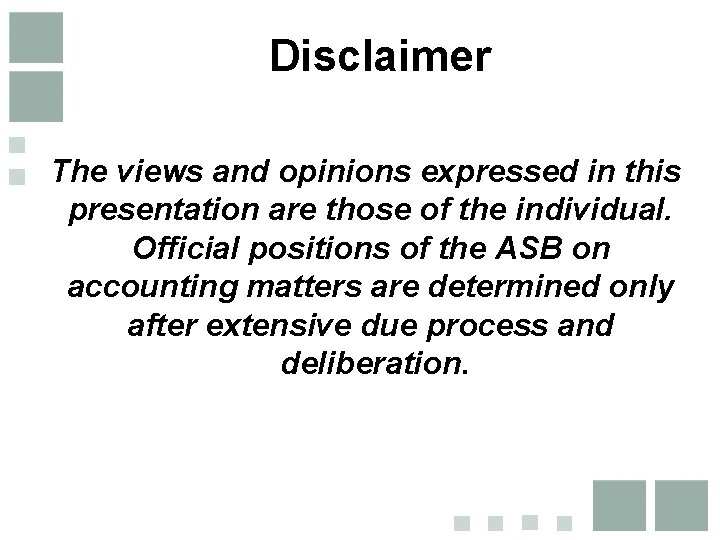 Disclaimer

The views and opinions expressed in this presentation are those of the individual. Official positions of the ASB on accounting matters are determined only after extensive due process and deliberation.